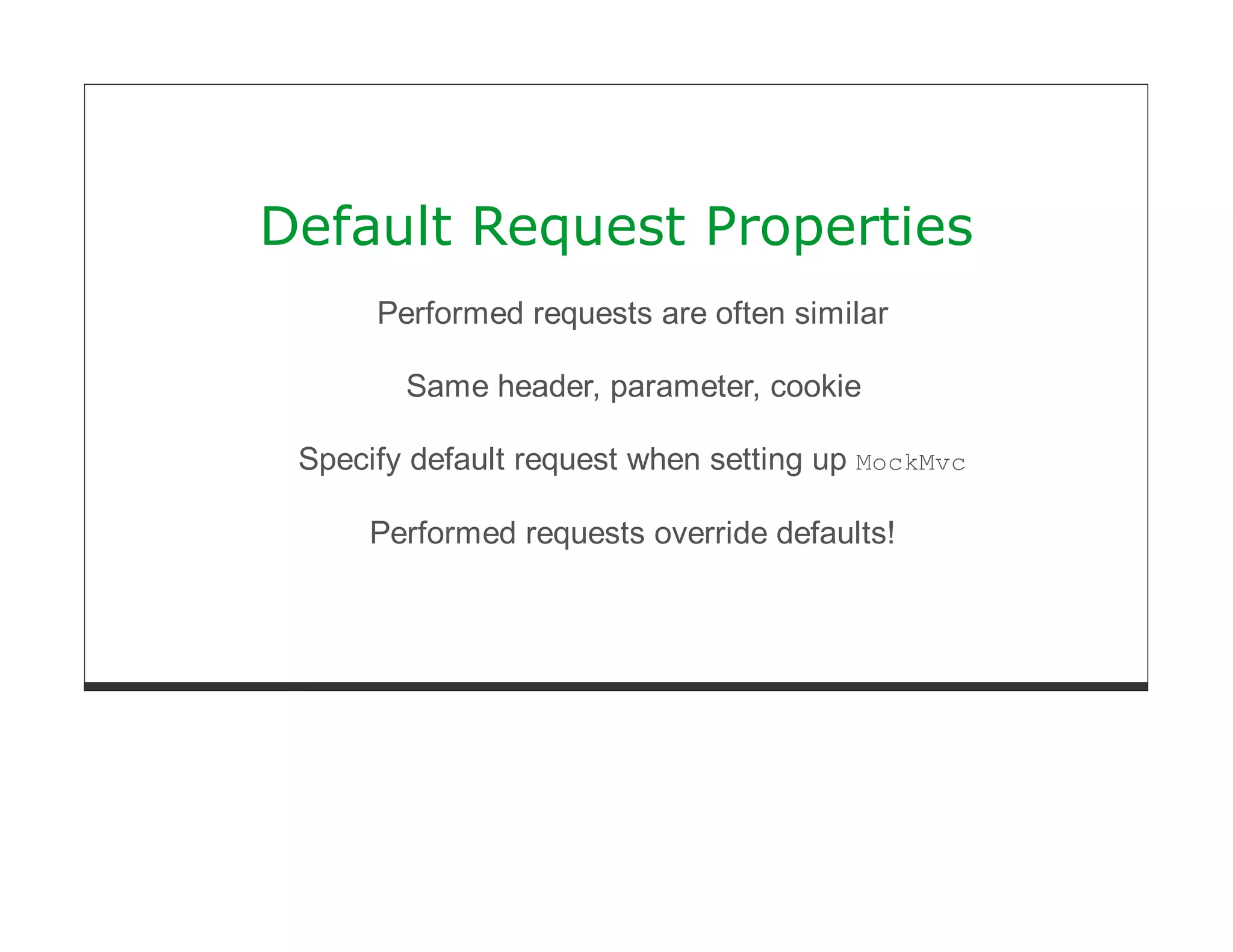 Default Request Properties

Performed requests are often similar

Same header, parameter, cookie

Specify default request when setting up MockMvc

Performed requests override defaults!